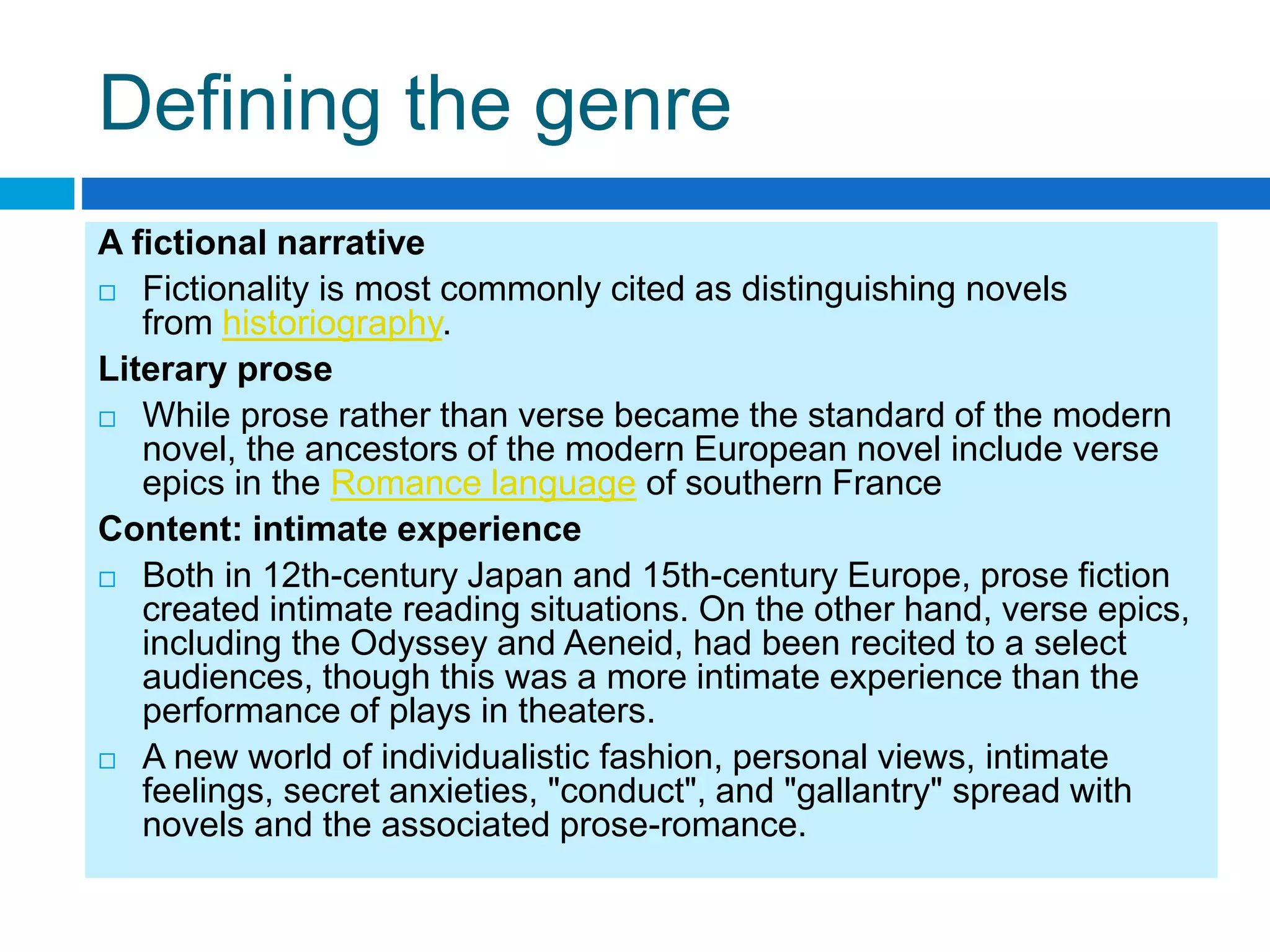 Defining the genre

A fictional narrative

□ Fictionality is most commonly cited as distinguishing novels from historiography.

Literary prose

□ While prose rather than verse became the standard of the modern novel, the ancestors of the modern European novel include verse epics in the Romance language of southern France

Content: intimate experience

□ Both in 12th-century Japan and 15th-century Europe, prose fiction created intimate reading situations. On the other hand, verse epics, including the Odyssey and Aeneid, had been recited to a select audiences, though this was a more intimate experience than the performance of plays in theaters.

□ A new world of individualistic fashion, personal views, intimate feelings, secret anxieties, "conduct", and "gallantry" spread with novels and the associated prose-romance.